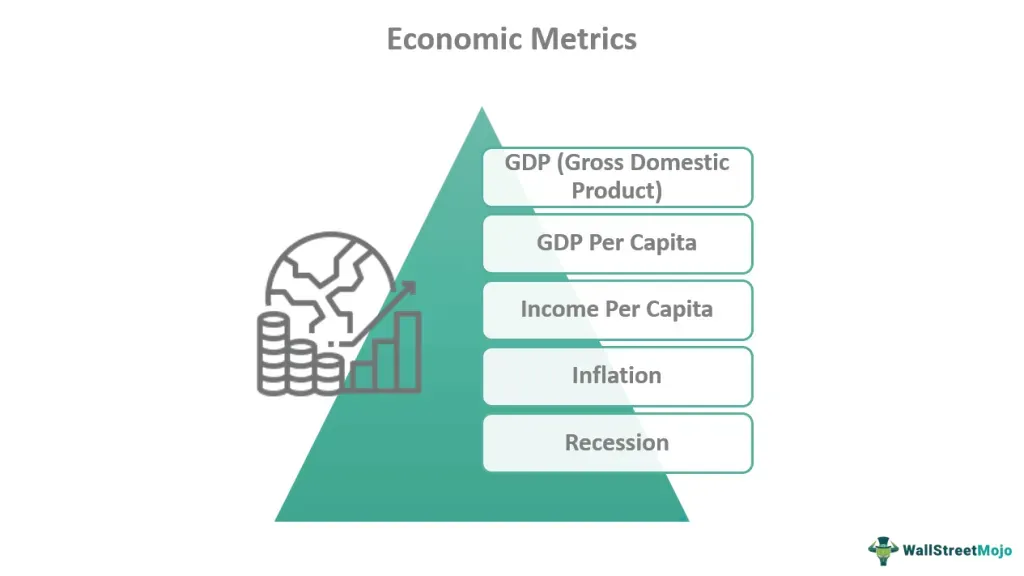 Economic Metrics

GDP (Gross Domestic Product)

GDP Per Capita

Income Per Capita

Inflation

Recession

WallStreetMojo